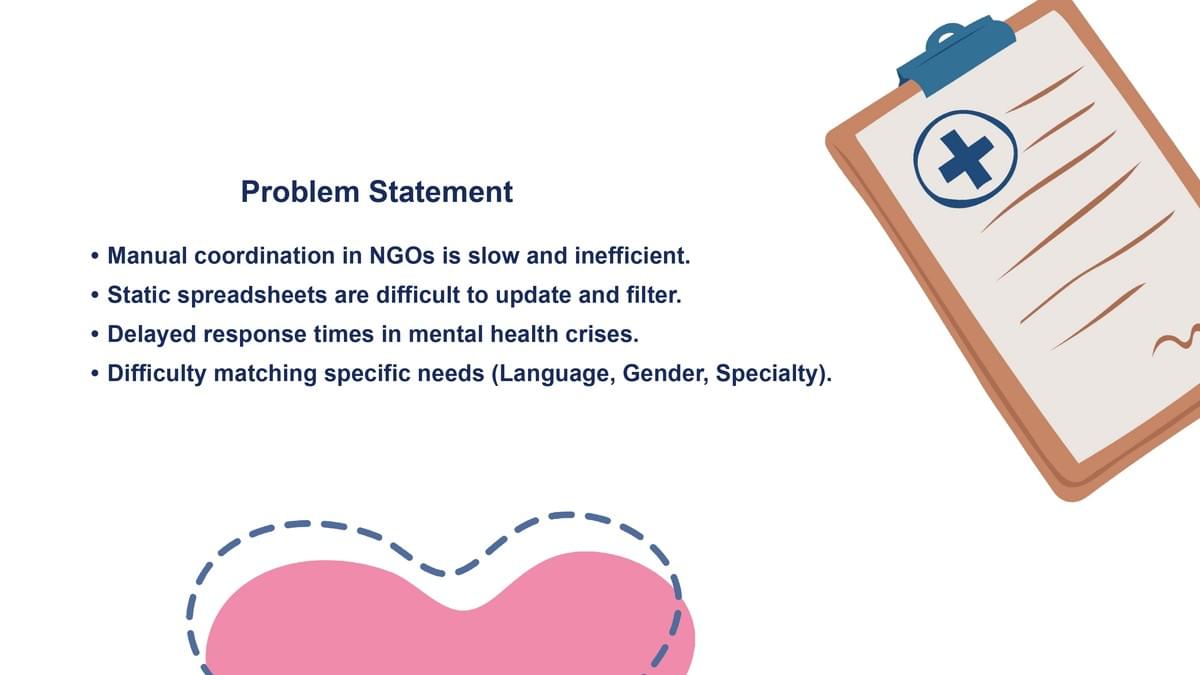 Problem Statement

• Manual coordination in NGOs is slow and inefficient.
• Static spreadsheets are difficult to update and filter.
• Delayed response times in mental health crises.
• Difficulty matching specific needs (Language, Gender, Specialty).